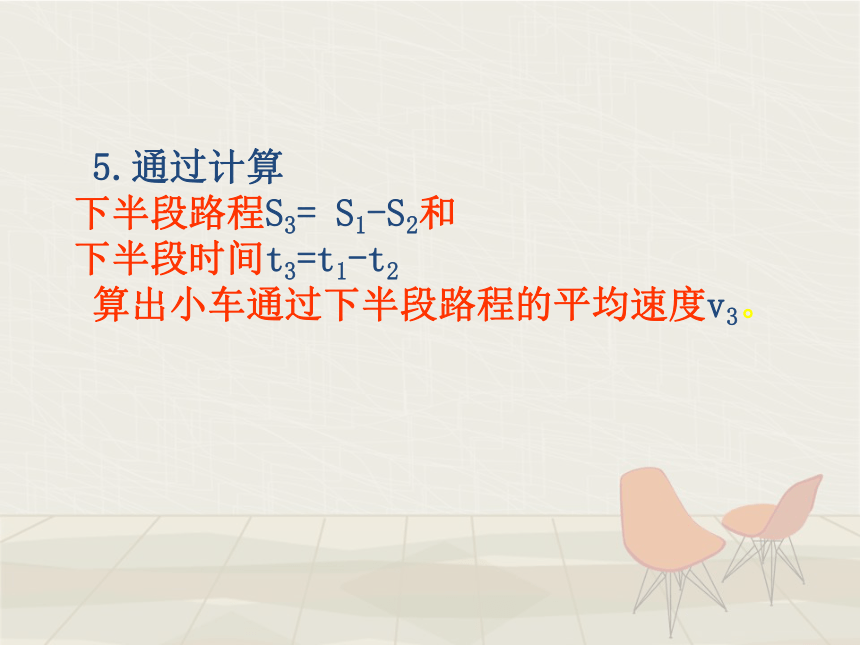 5.通过计算

下半段路程$S_3= S_1-S_2$和

下半段时间$t_3=t_1-t_2$

算出小车通过下半段路程的平均速度$v_3$。